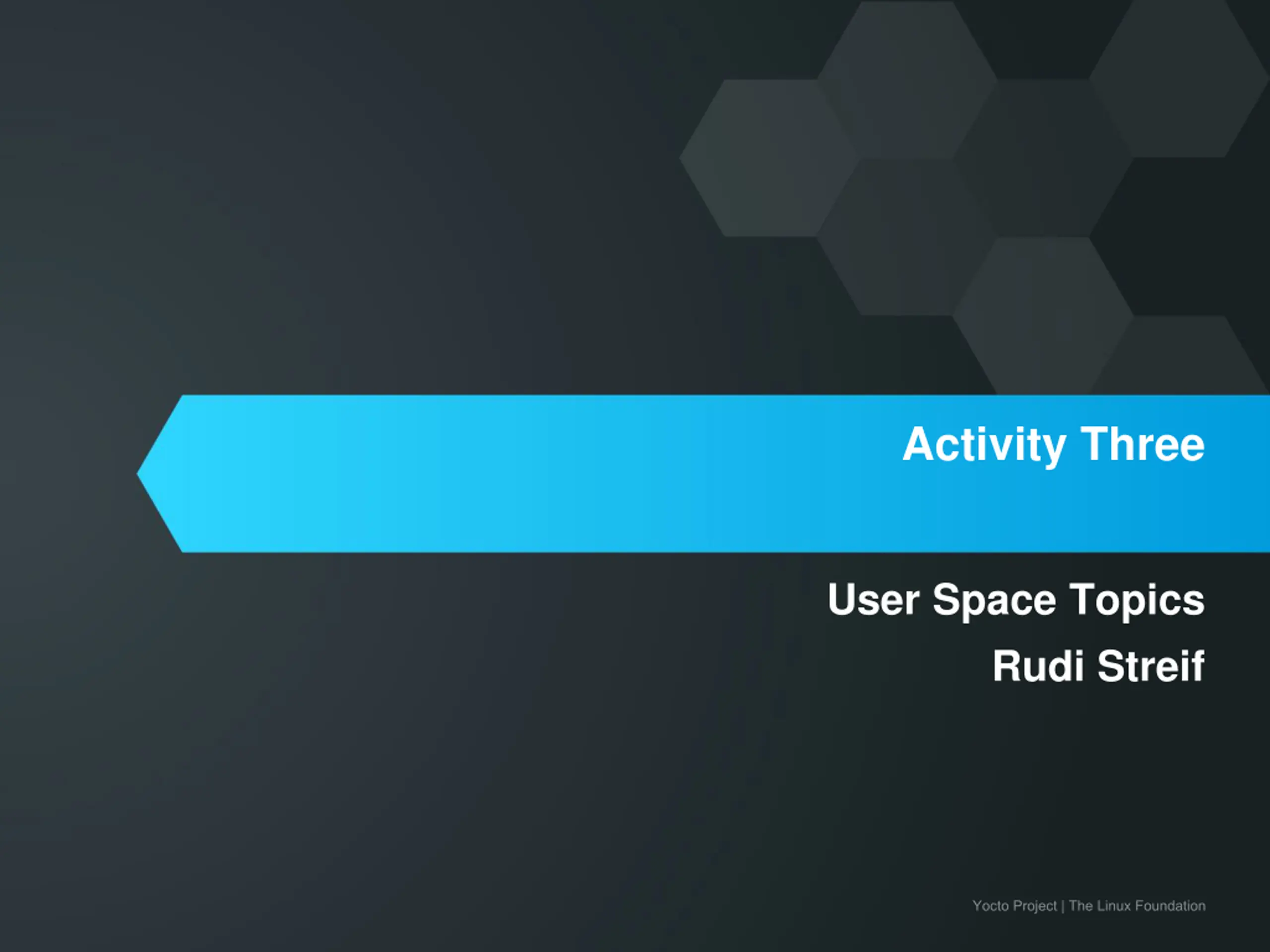 Activity Three

User Space Topics

Rudi Streif

Yocto Project | The Linux Foundation